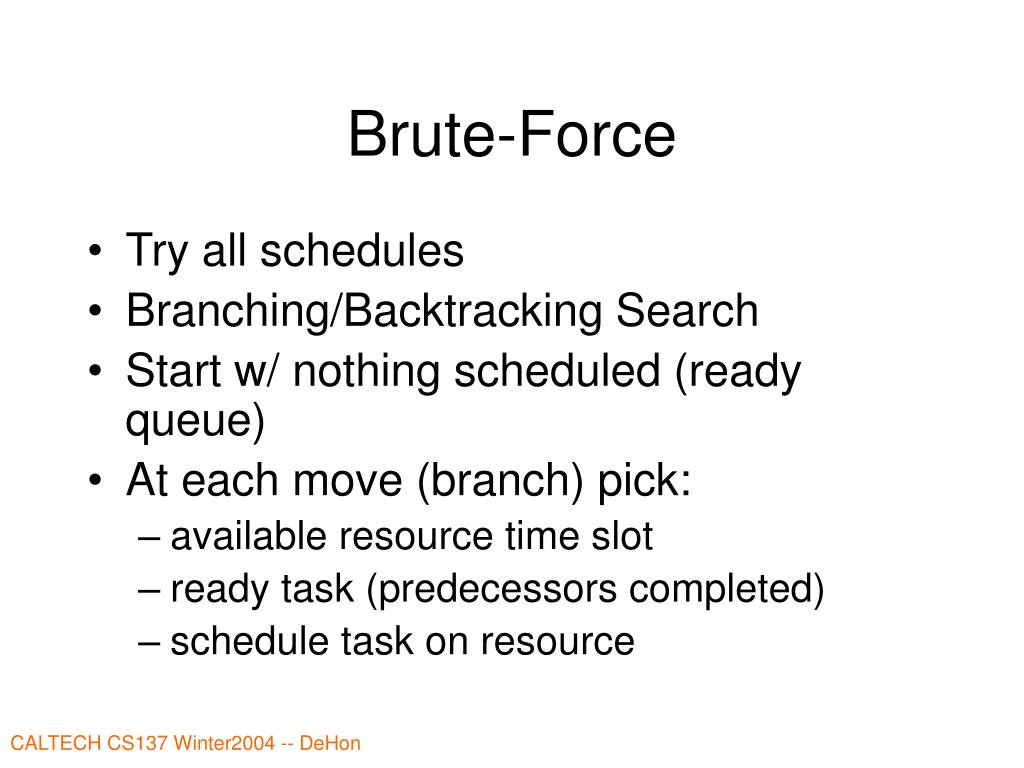 Brute-Force

• Try all schedules
• Branching/Backtracking Search
• Start w/ nothing scheduled (ready queue)
• At each move (branch) pick:
– available resource time slot
– ready task (predecessors completed)
– schedule task on resource

CALTECH CS137 Winter2004 -- DeHon